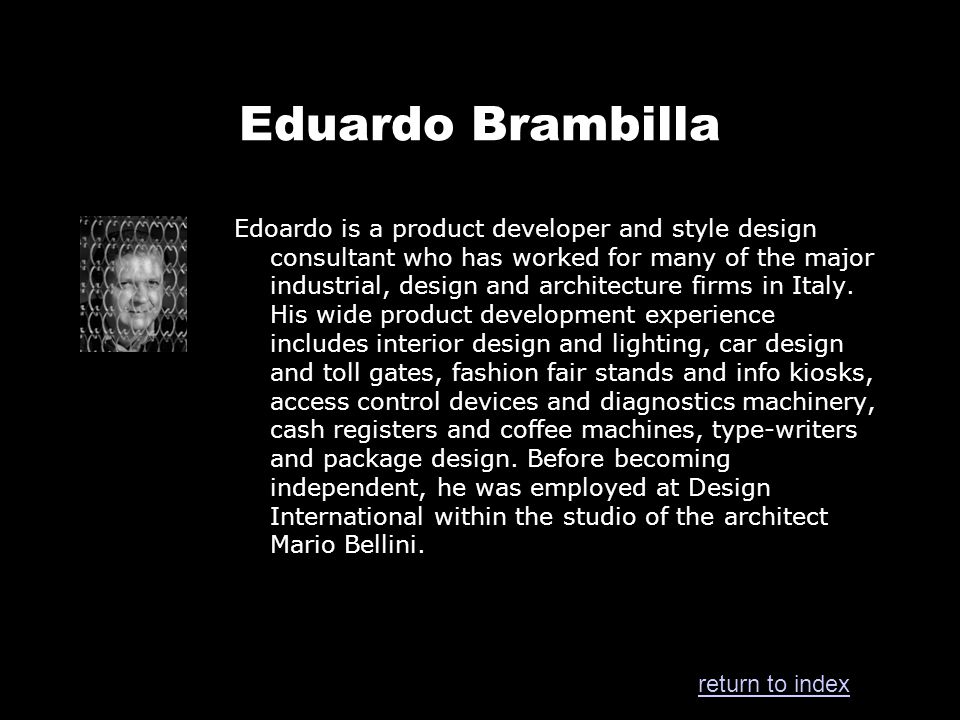 Eduardo Brambilla

Edoardo is a product developer and style design consultant who has worked for many of the major industrial, design and architecture firms in Italy. His wide product development experience includes interior design and lighting, car design and toll gates, fashion fair stands and info kiosks, access control devices and diagnostics machinery, cash registers and coffee machines, type-writers and package design. Before becoming independent, he was employed at Design International within the studio of the architect Mario Bellini.

return to index